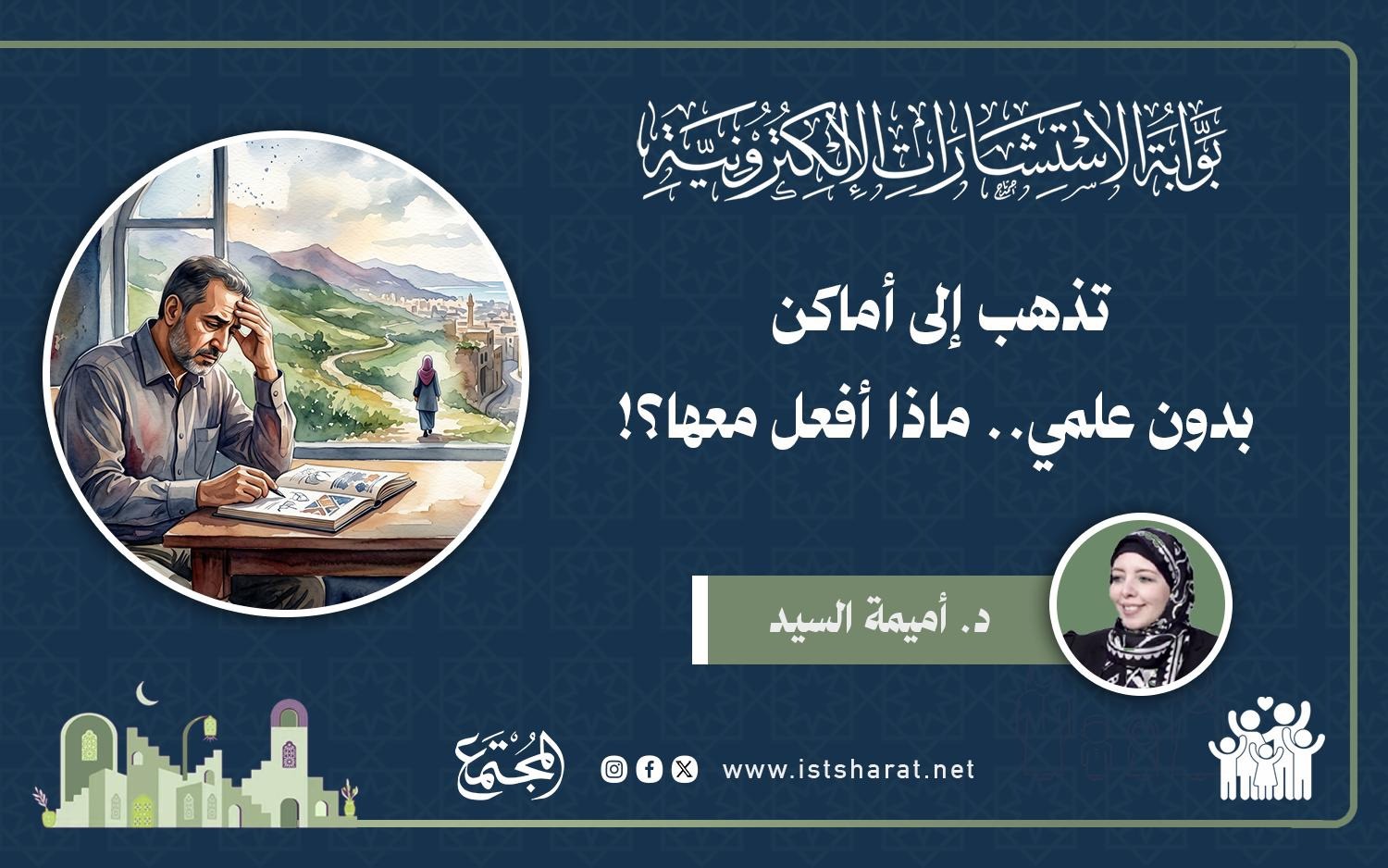 بوابة الاستشارات الإلكترونية

تذهب إلى أماكن
بدون علمي.. ماذا أفعل معها؟!

د. أميمة السيد

المجتمع

www.istsharat.net